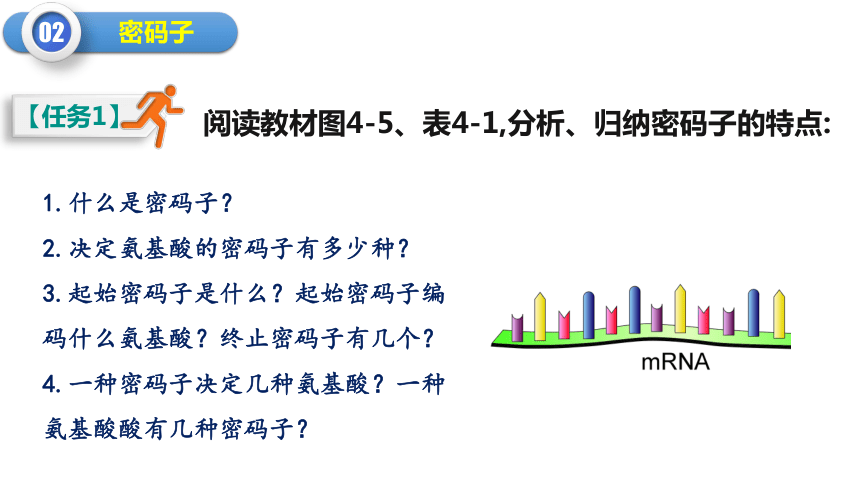 02 密码子

【任务1】 阅读教材图4-5、表4-1,分析、归纳密码子的特点:

1. 什么是密码子?

2. 决定氨基酸的密码子有多少种?

3. 起始密码子是什么?起始密码子编码什么氨基酸?终止密码子有几个?

4. 一种密码子决定几种氨基酸?一种氨基酸酸有几种密码子?

mRNA